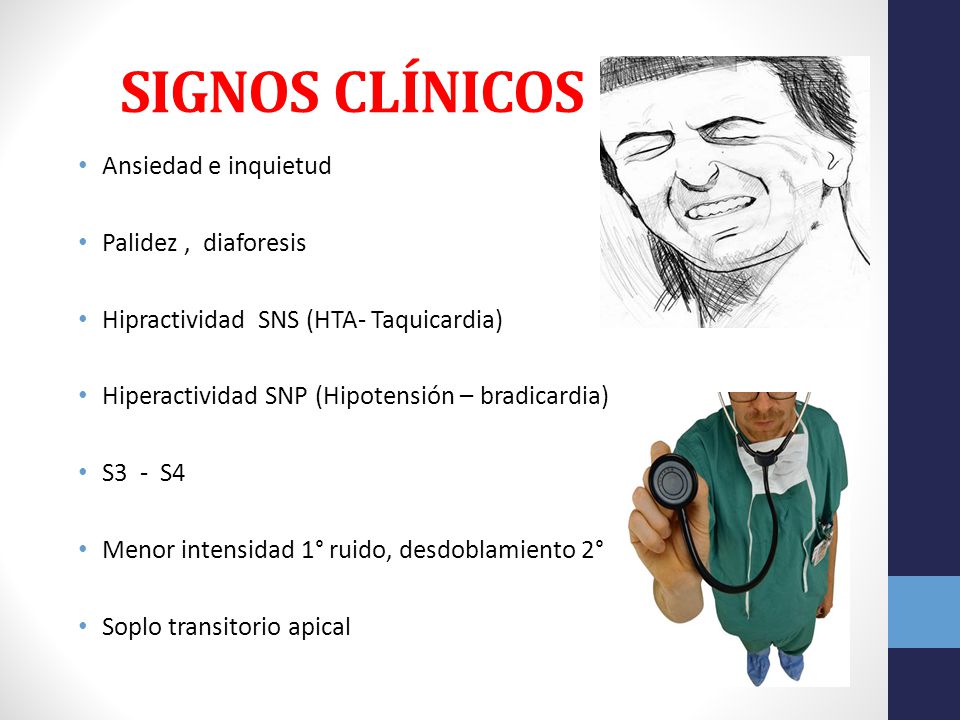 SIGNOS CLÍNICOS

• Ansiedad e inquietud

• Palidez ,  diaforesis

• Hipractividad  SNS (HTA- Taquicardia)

• Hiperactividad SNP (Hipotensión – bradicardia)

• S3  -  S4

• Menor intensidad 1° ruido, desdoblamiento 2°

• Soplo transitorio apical